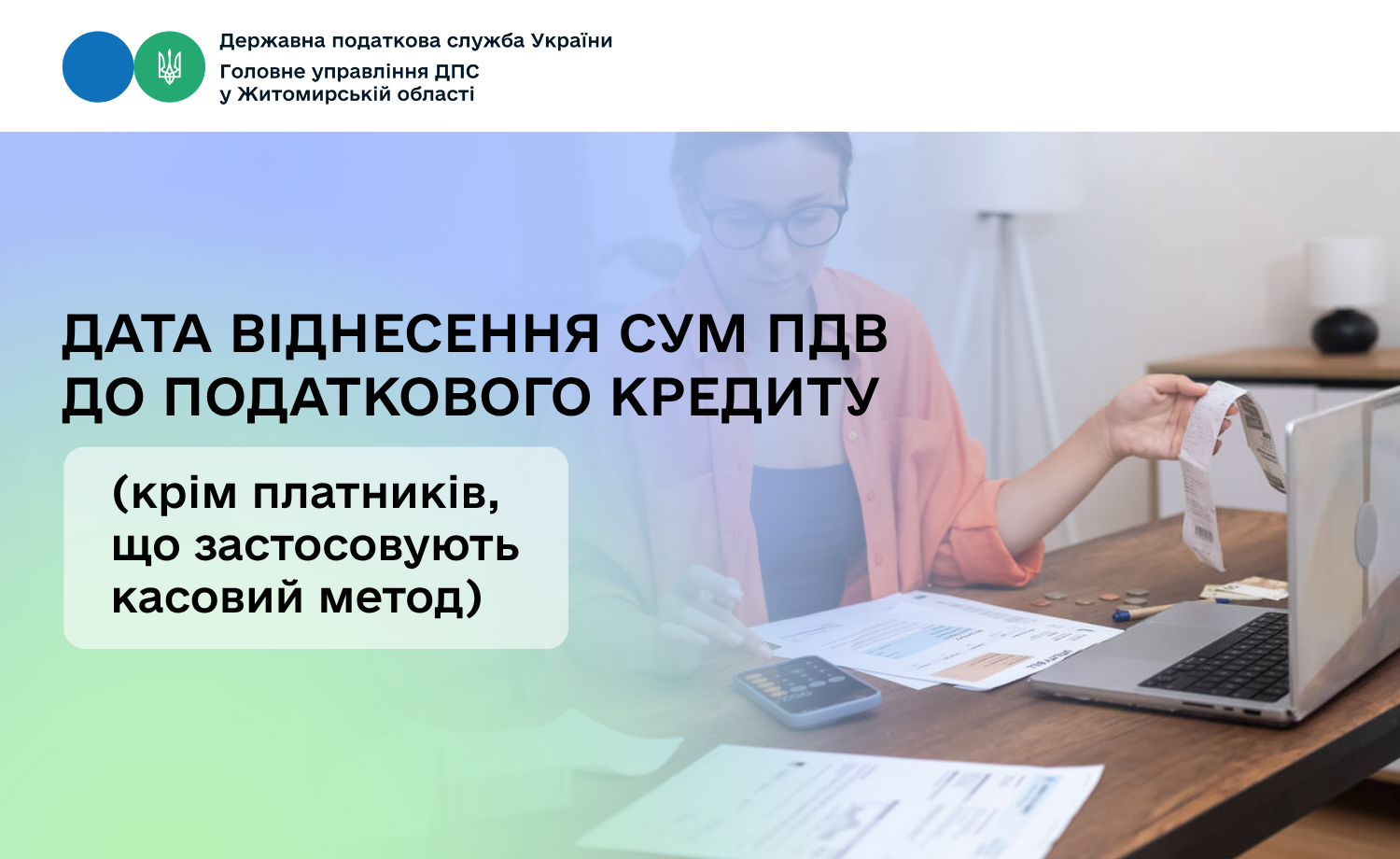 Державна податкова служба України
Головне управління ДПС
у Житомирській області

ДАТА ВІДНЕСЕННЯ СУМ ПДВ ДО ПОДАТКОВОГО КРЕДИТУ

(крім платників, що застосовують касовий метод)